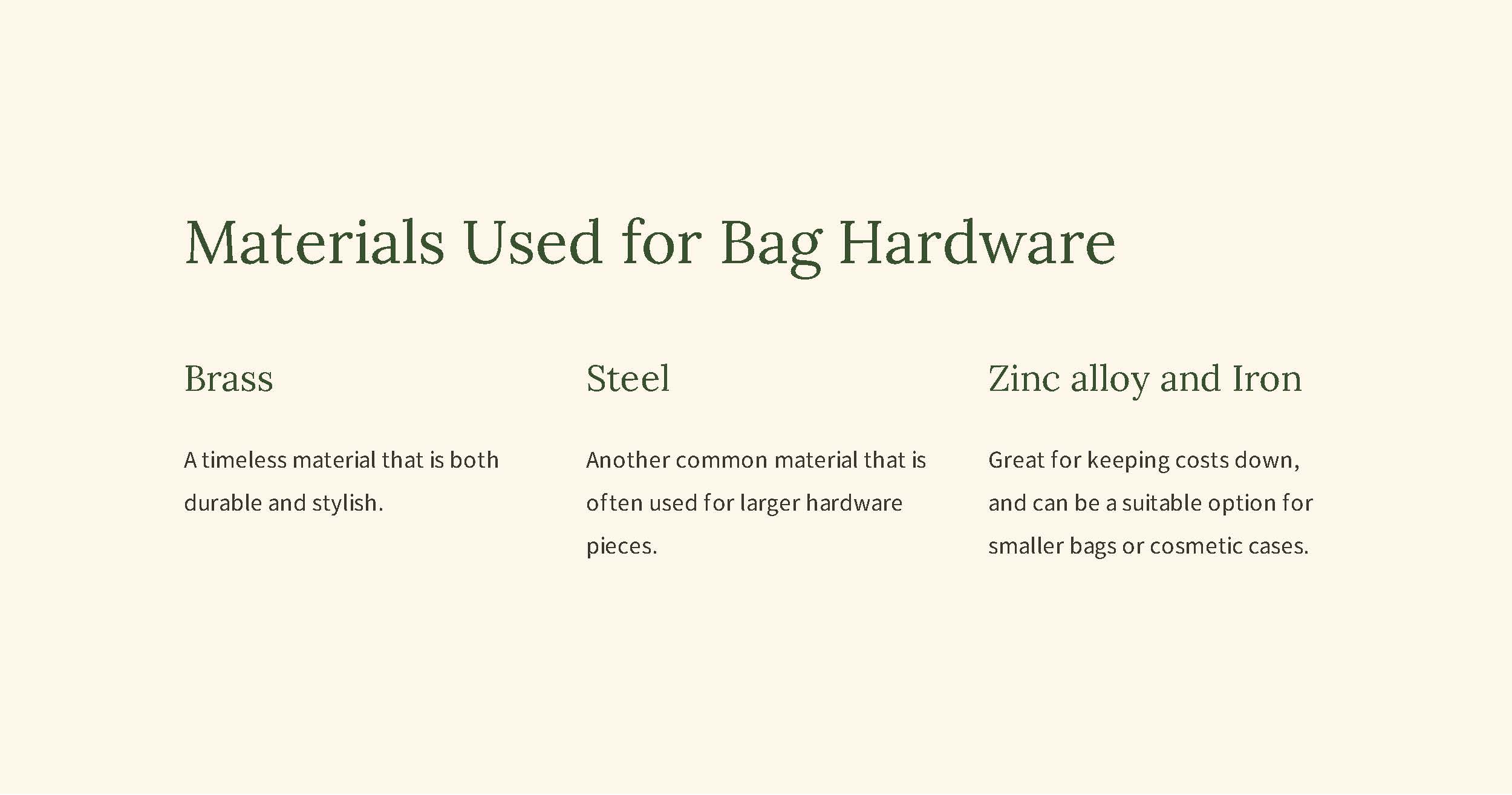 Materials Used for Bag Hardware

Brass

A timeless material that is both durable and stylish.

Steel

Another common material that is often used for larger hardware pieces.

Zinc alloy and Iron

Great for keeping costs down, and can be a suitable option for smaller bags or cosmetic cases.